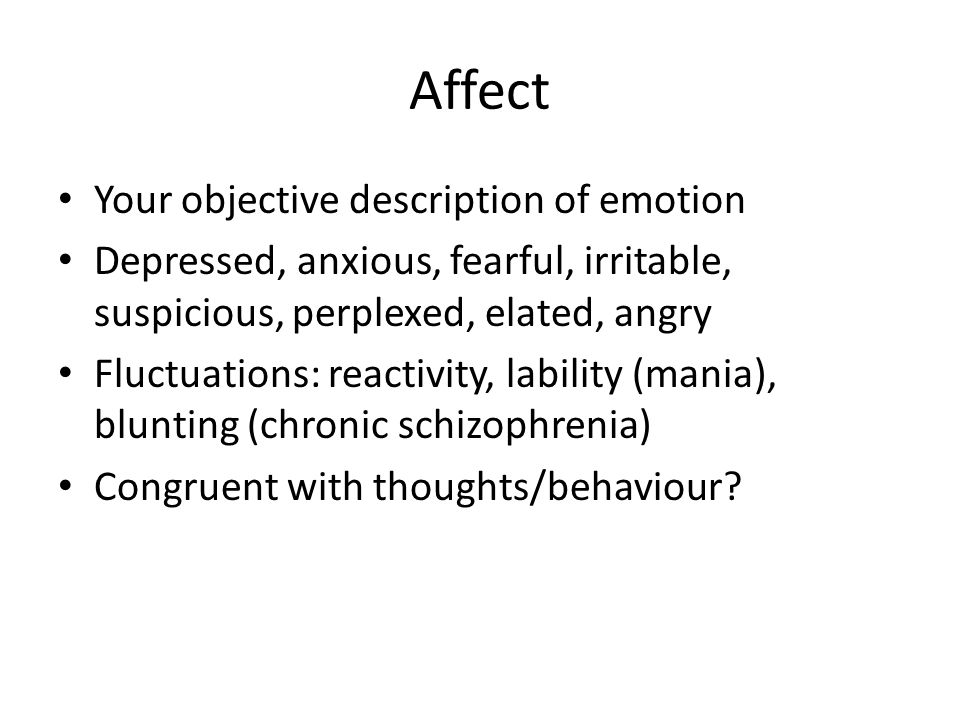 Affect

• Your objective description of emotion
• Depressed, anxious, fearful, irritable, suspicious, perplexed, elated, angry
• Fluctuations: reactivity, lability (mania), blunting (chronic schizophrenia)
• Congruent with thoughts/behaviour?